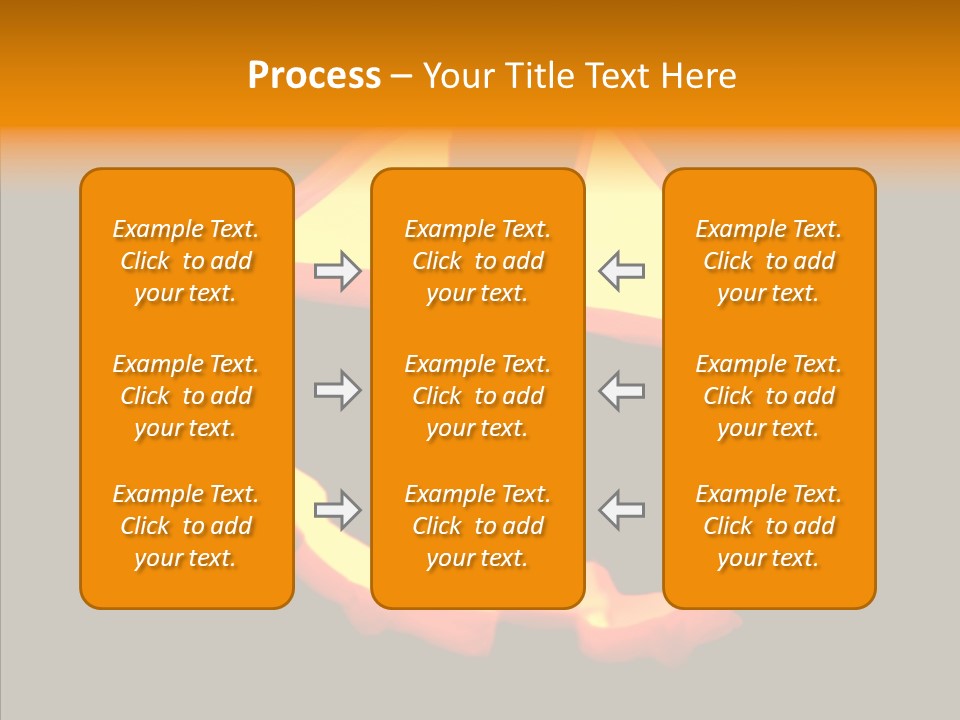 Process – Your Title Text Here

Example Text. Click to add your text.

Example Text. Click to add your text.

Example Text. Click to add your text.

Example Text. Click to add your text.

Example Text. Click to add your text.

Example Text. Click to add your text.

Example Text. Click to add your text.

Example Text. Click to add your text.

Example Text. Click to add your text.